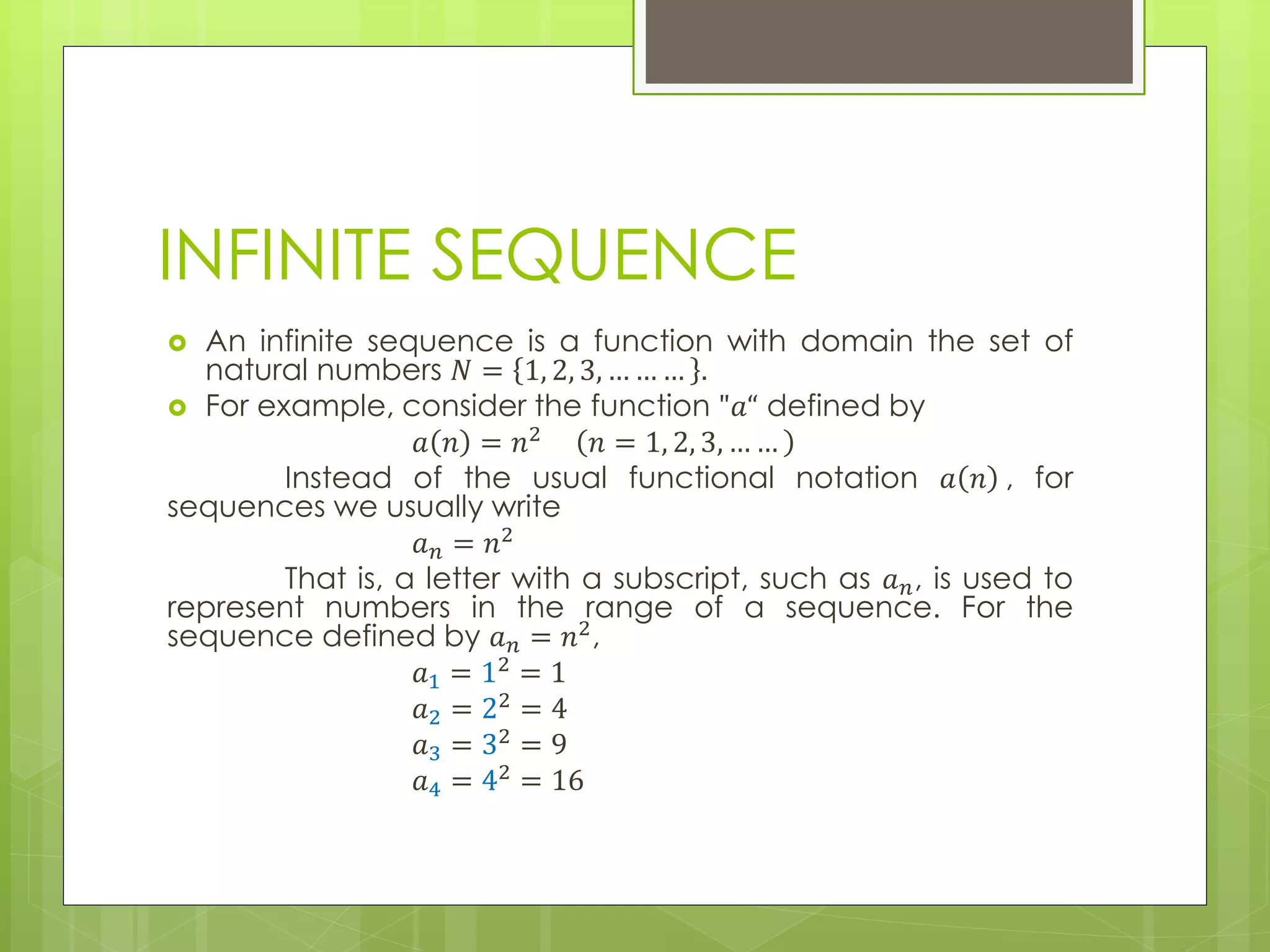 INFINITE SEQUENCE

An infinite sequence is a function with domain the set of natural numbers $N = \{1, 2, 3, \dots \dots \dots\}$.

For example, consider the function "$a$“ defined by

$a(n) = n^2 \quad (n = 1, 2, 3, \dots \dots)$

Instead of the usual functional notation $a(n)$, for sequences we usually write

$a_n = n^2$

That is, a letter with a subscript, such as $a_n$, is used to represent numbers in the range of a sequence. For the sequence defined by $a_n = n^2$,

$a_1 = 1^2 = 1$
$a_2 = 2^2 = 4$
$a_3 = 3^2 = 9$
$a_4 = 4^2 = 16$